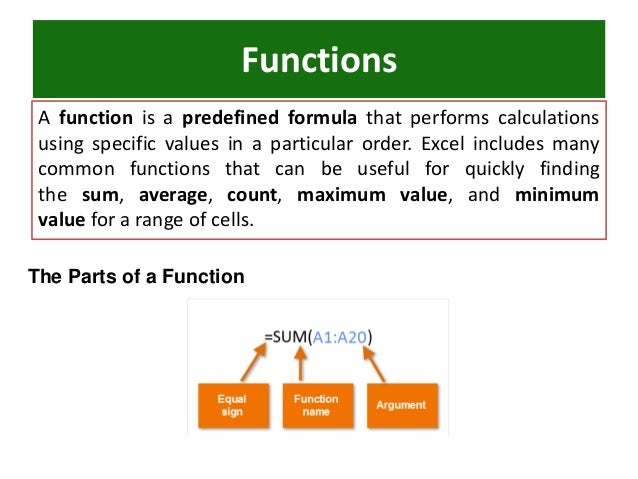 Functions

A function is a predefined formula that performs calculations using specific values in a particular order. Excel includes many common functions that can be useful for quickly finding the sum, average, count, maximum value, and minimum value for a range of cells.

The Parts of a Function

=SUM(A1:A20)

Equal sign

Function name

Argument